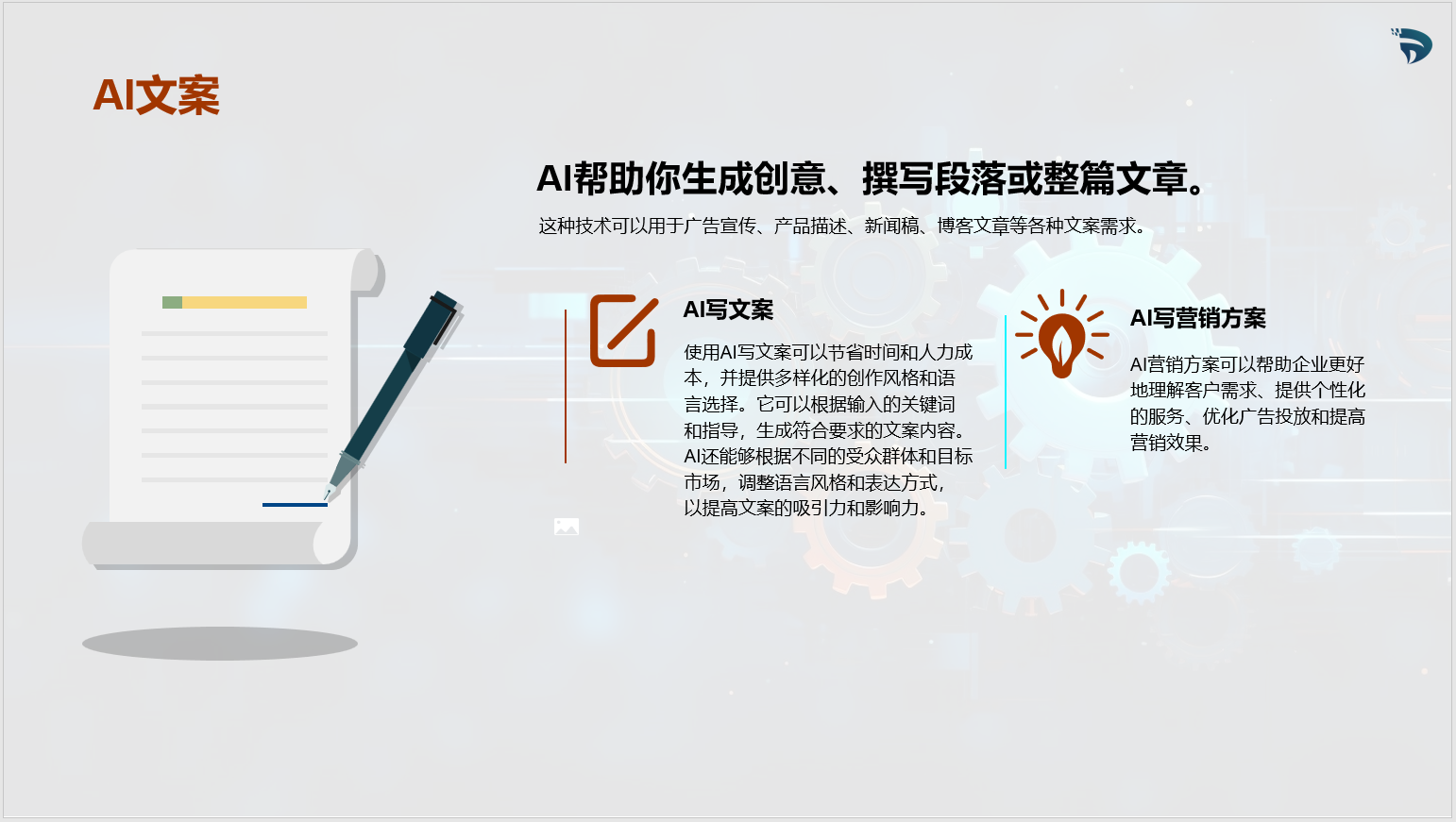 AI文案

AI帮助你生成创意、撰写段落或整篇文章。

这种技术可以用于广告宣传、产品描述、新闻稿、博客文章等各种文案需求。

AI写文案

使用AI写文案可以节省时间和人力成本，并提供多样化的创作风格和语言选择。它可以根据输入的关键词和指导，生成符合要求的文案内容。AI还能够根据不同的受众群体和目标市场，调整语言风格和表达方式，以提高文案的吸引力和影响力。

AI写营销方案

AI营销方案可以帮助企业更好地理解客户需求、提供个性化的服务、优化广告投放和提高营销效果。